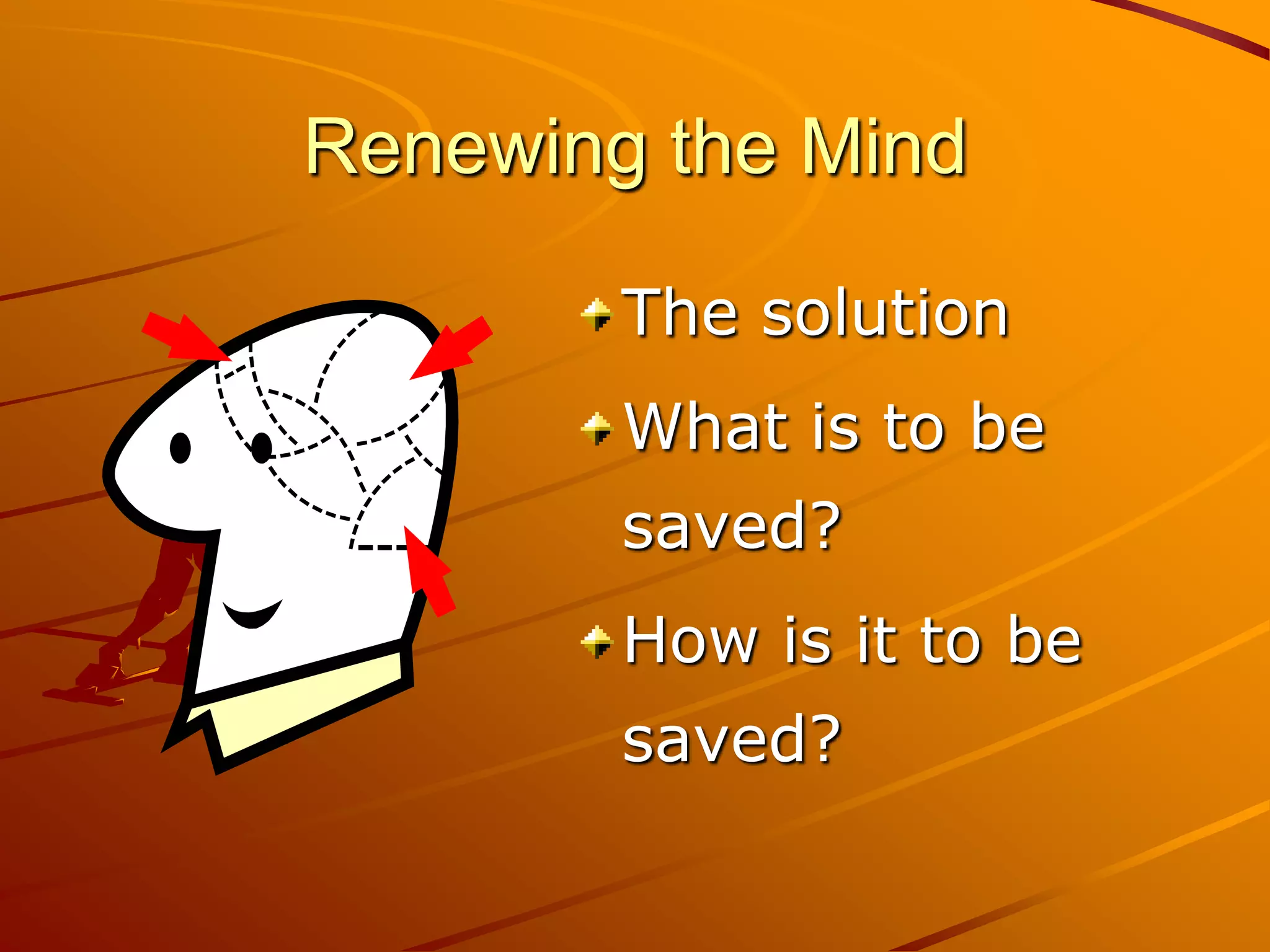 Renewing the Mind

The solution

What is to be saved?

How is it to be saved?